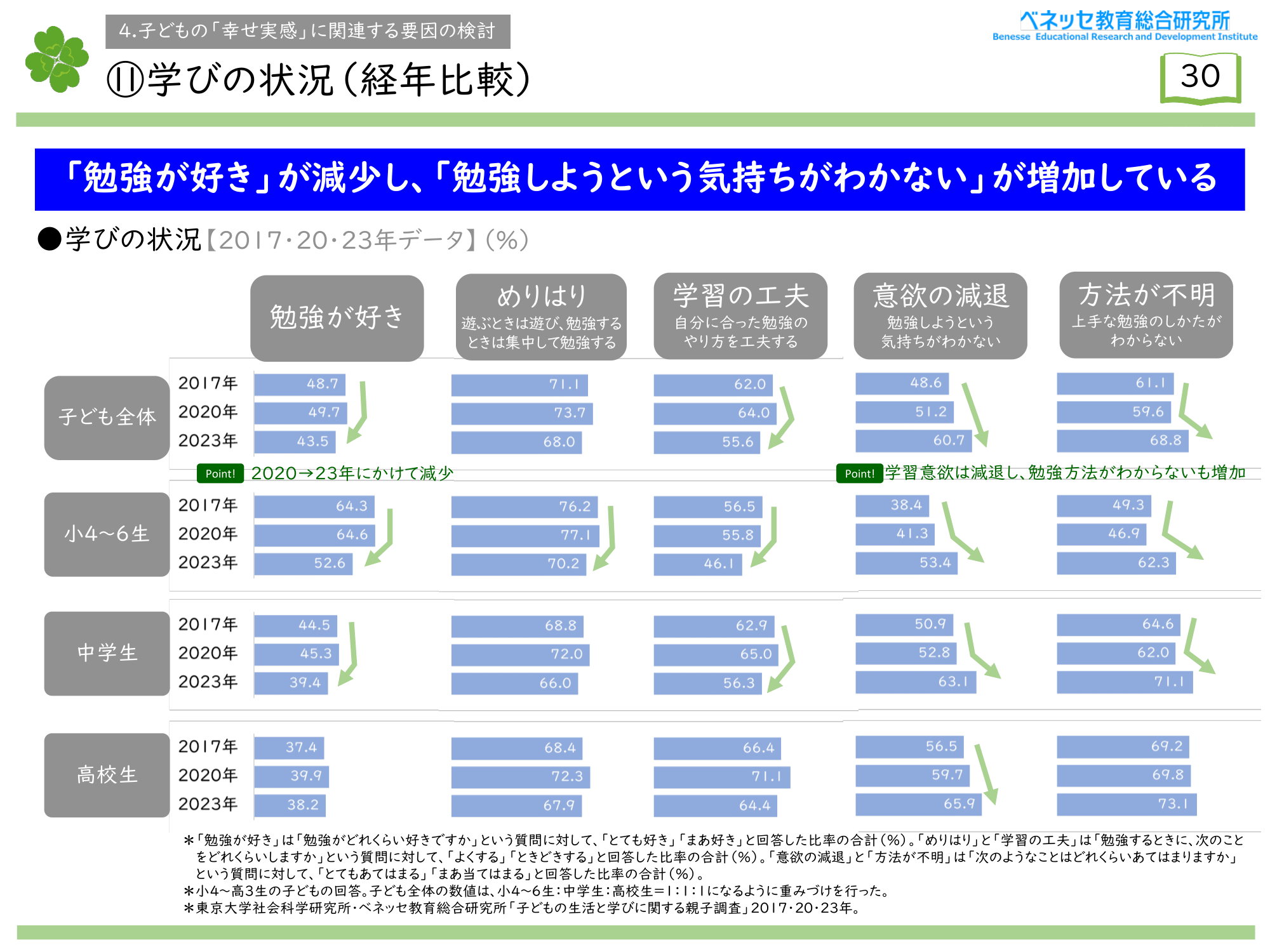 4.子どもの「幸せ実感」に関連する要因の検討

⑪学びの状況(経年比較)

ベネッセ教育総合研究所
Benesse Educational Research and Development Institute

30

「勉強が好き」が減少し、「勉強しようという気持ちがわかない」が増加している

●学びの状況【2017・20・23年データ】(%)

| | | 勉強が好き | めりはり 遊ぶときは遊び、勉強するときは集中して勉強する | 学習の工夫 自分に合った勉強のやり方を工夫する | 意欲の減退 勉強しようという気持ちがわかない | 方法が不明 上手な勉強のしかたがわからない |
|---|---|---|---|---|---|---|
| 子ども全体 | 2017年 | 48.7 | 71.1 | 62.0 | 48.6 | 61.1 |
| | 2020年 | 49.7 | 73.7 | 64.0 | 51.2 | 59.6 |
| | 2023年 | 43.5 | 68.0 | 55.6 | 60.7 | 68.8 |
| 小4~6生 | 2017年 | 64.3 | 76.2 | 56.5 | 38.4 | 49.3 |
| | 2020年 | 64.6 | 77.1 | 55.8 | 41.3 | 46.9 |
| | 2023年 | 52.6 | 70.2 | 46.1 | 53.4 | 62.3 |
| 中学生 | 2017年 | 44.5 | 68.8 | 62.9 | 50.9 | 64.6 |
| | 2020年 | 45.3 | 72.0 | 65.0 | 52.8 | 62.0 |
| | 2023年 | 39.4 | 66.0 | 56.3 | 63.1 | 71.1 |
| 高校生 | 2017年 | 37.4 | 68.4 | 66.4 | 56.5 | 69.2 |
| | 2020年 | 39.9 | 72.3 | 71.1 | 59.7 | 69.8 |
| | 2023年 | 38.2 | 67.9 | 64.4 | 65.9 | 73.1 |

Point! 2020→23年にかけて減少

Point! 学習意欲は減退し、勉強方法がわからないも増加

*「勉強が好き」は「勉強がどれくらい好きですか」という質問に対して、「とても好き」「まあ好き」と回答した比率の合計(%)。「めりはり」と「学習の工夫」は「勉強するときに、次のことをどれくらいしますか」という質問に対して、「よくする」「ときどきする」と回答した比率の合計(%)。「意欲の減退」と「方法が不明」は「次のようなことはどれくらいあてはまりますか」という質問に対して、「とてもあてはまる」「まあ当てはまる」と回答した比率の合計(%)。
*小4~高3生の子どもの回答。子ども全体の数値は、小4~6生:中学生:高校生=1:1:1になるように重みづけを行った。
*東京大学社会科学研究所・ベネッセ教育総合研究所「子どもの生活と学びに関する親子調査」2017・20・23年。